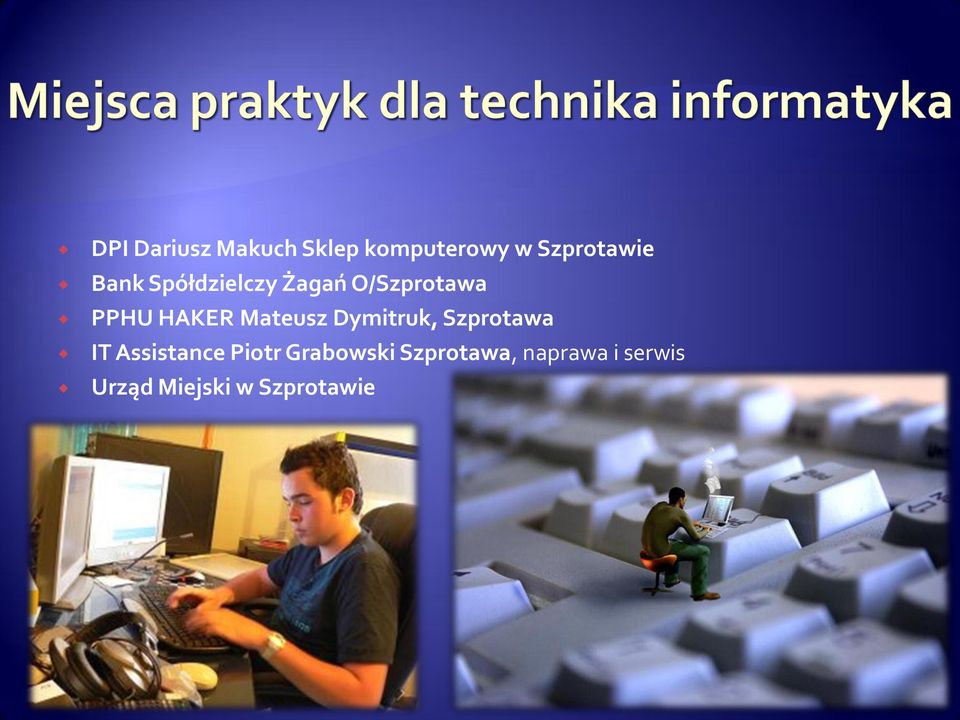 Miejsca praktyk dla technika informatyka

DPI Dariusz Makuch Sklep komputerowy w Szprotawie
Bank Spółdzielczy Żagań O/Szprotawa
PPHU HAKER Mateusz Dymitruk, Szprotawa
IT Assistance Piotr Grabowski Szprotawa, naprawa i serwis
Urząd Miejski w Szprotawie